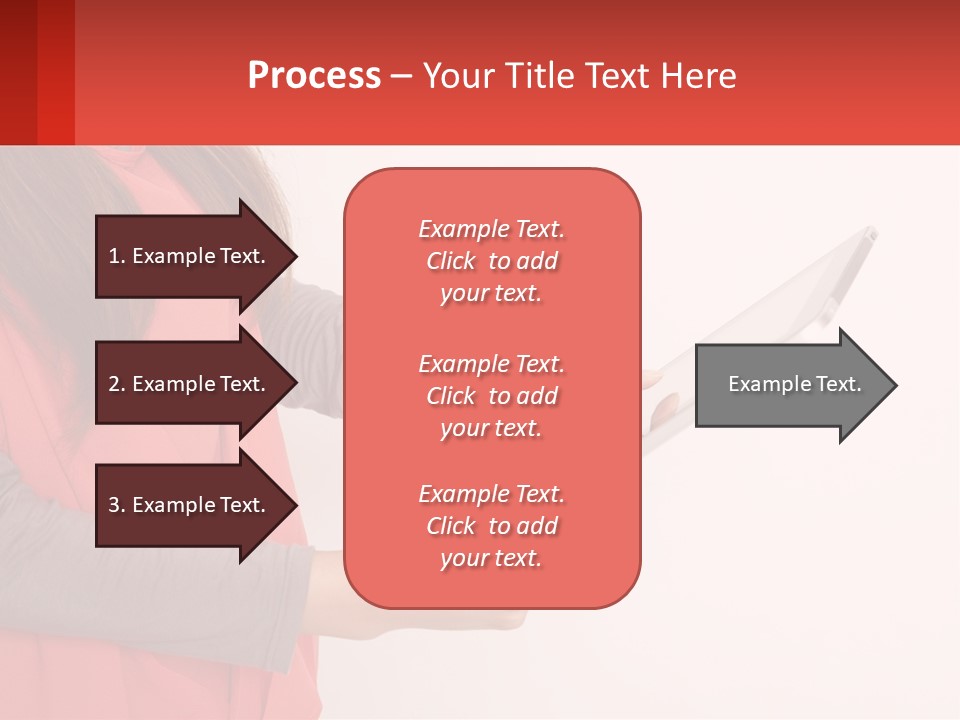 Process – Your Title Text Here

1. Example Text.

2. Example Text.

3. Example Text.

Example Text. Click to add your text.

Example Text. Click to add your text.

Example Text. Click to add your text.

Example Text.